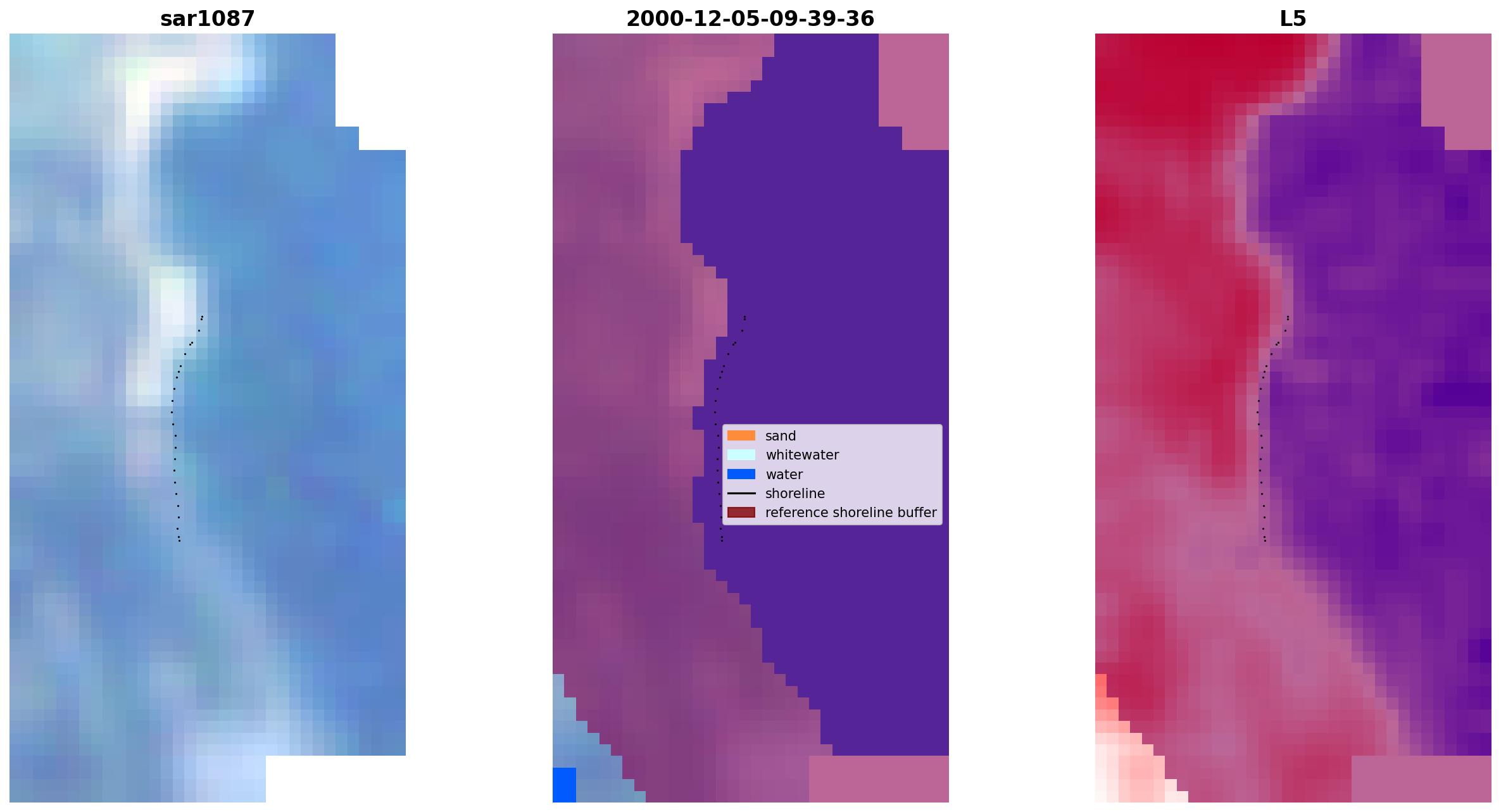 sar1087

2000-12-05-09-39-36

L5

sand
whitewater
water
shoreline
reference shoreline buffer